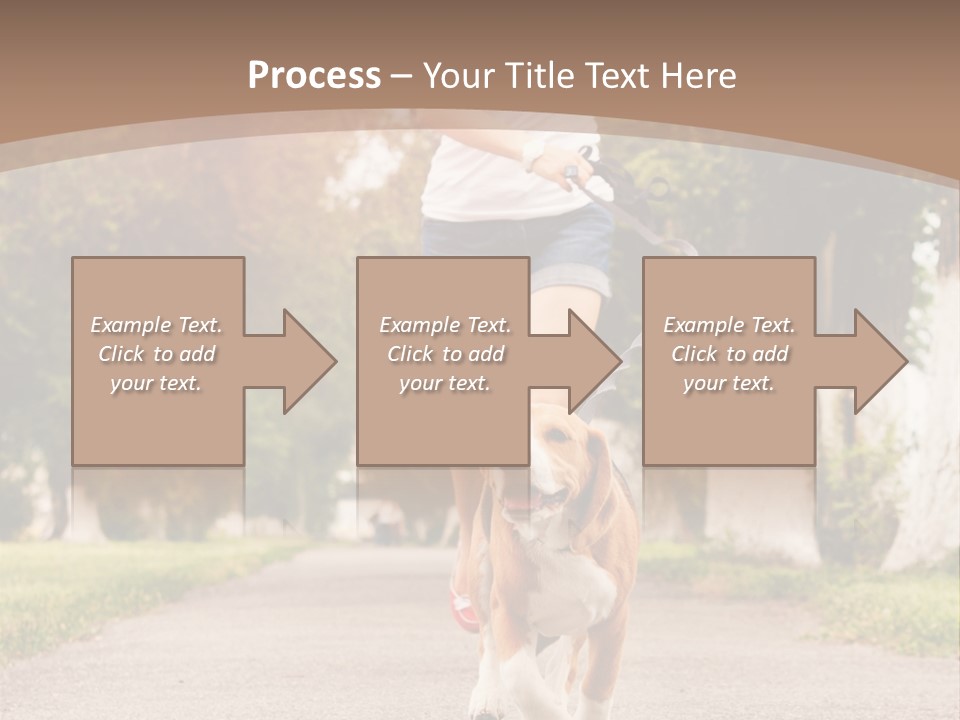 Process – Your Title Text Here

Example Text. Click to add your text.

Example Text. Click to add your text.

Example Text. Click to add your text.